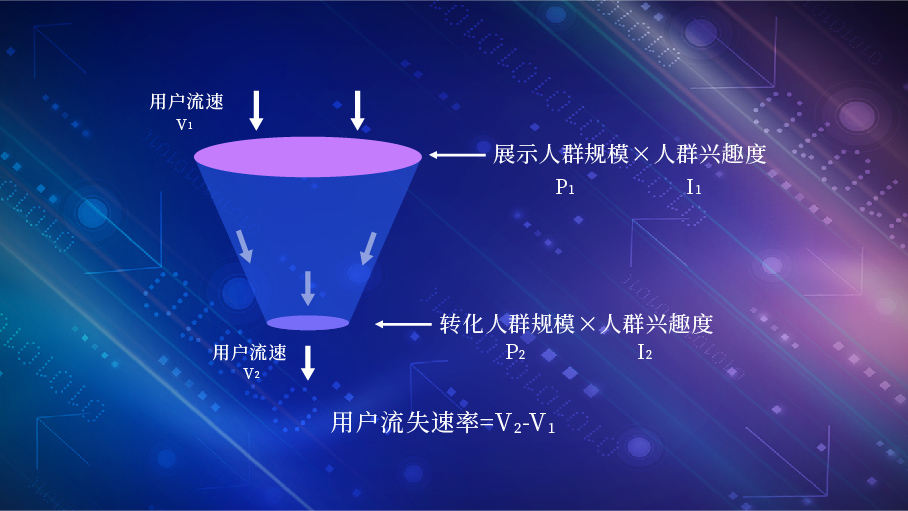 用户流速
$V_1$

展示人群规模×人群兴趣度
$P_1$ $I_1$

转化人群规模×人群兴趣度
$P_2$ $I_2$

用户流速
$V_2$

用户流失速率=$V_2$-$V_1$